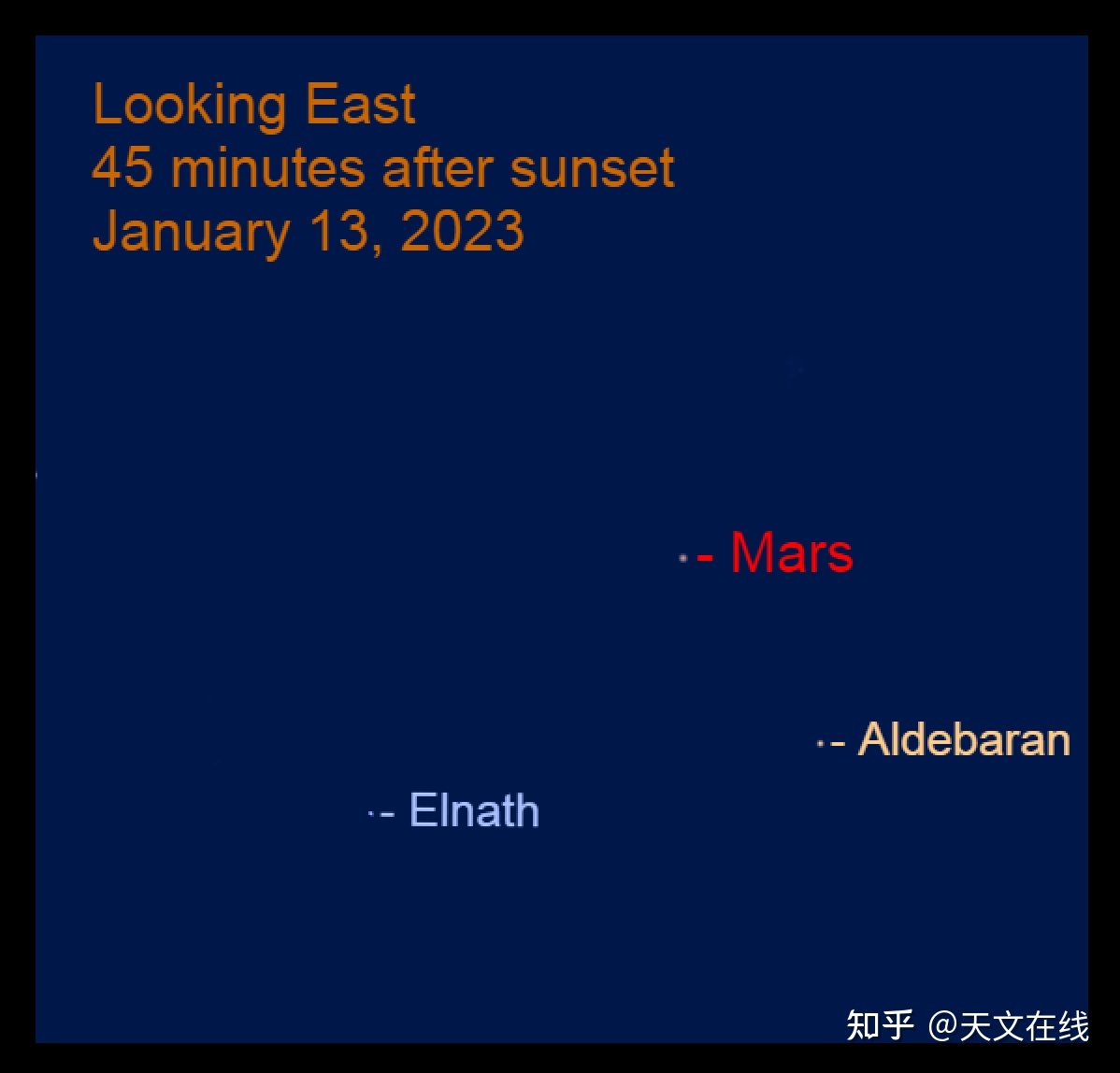 Looking East
45 minutes after sunset
January 13, 2023

- Mars

- Aldebaran

- Elnath

知乎 @天文在线